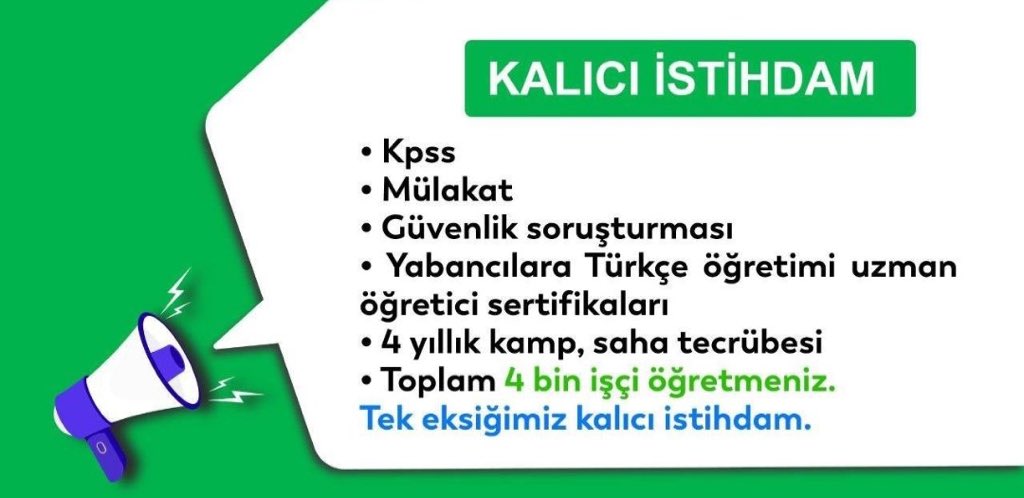 KALICI İSTİHDAM

• Kpss
• Mülakat
• Güvenlik soruşturması
• Yabancılara Türkçe öğretimi uzman öğretici sertifikaları
• 4 yıllık kamp, saha tecrübesi
• Toplam 4 bin işçi öğretmeniz.
Tek eksiğimiz kalıcı istihdam.